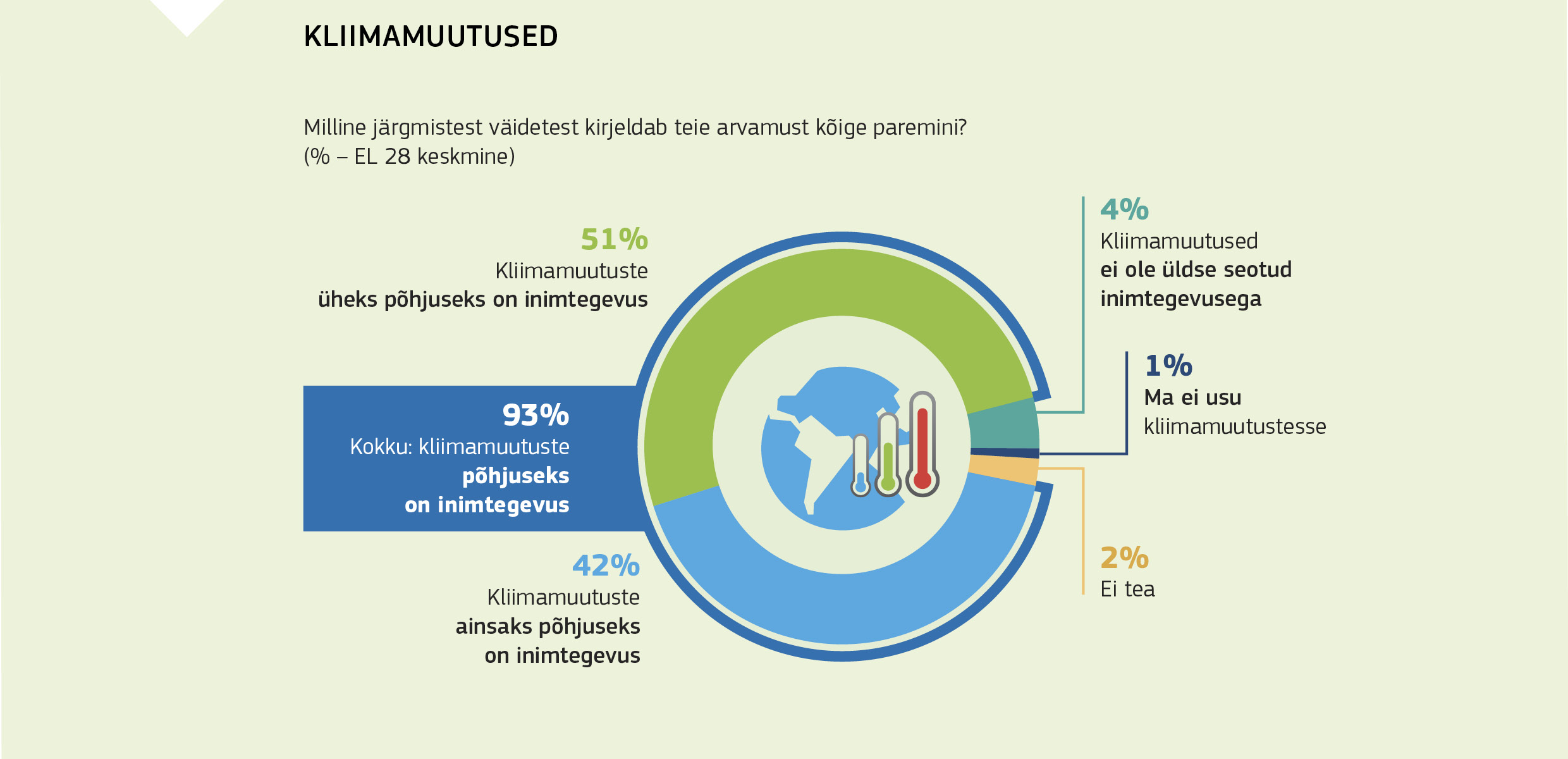 KLIIMAMUUTUSED

Milline järgmistest väidetest kirjeldab teie arvamust kõige paremini?
(% – EL 28 keskmine)

51%
Kliimamuutuste
üheks põhjuseks on inimtegevus

93%
Kokku: kliimamuutuste
põhjuseks
on inimtegevus

42%
Kliimamuutuste
ainsaks põhjuseks
on inimtegevus

4%
Kliimamuutused
ei ole üldse seotud
inimtegevusega

1%
Ma ei usu
kliimamuutustesse

2%
Ei tea